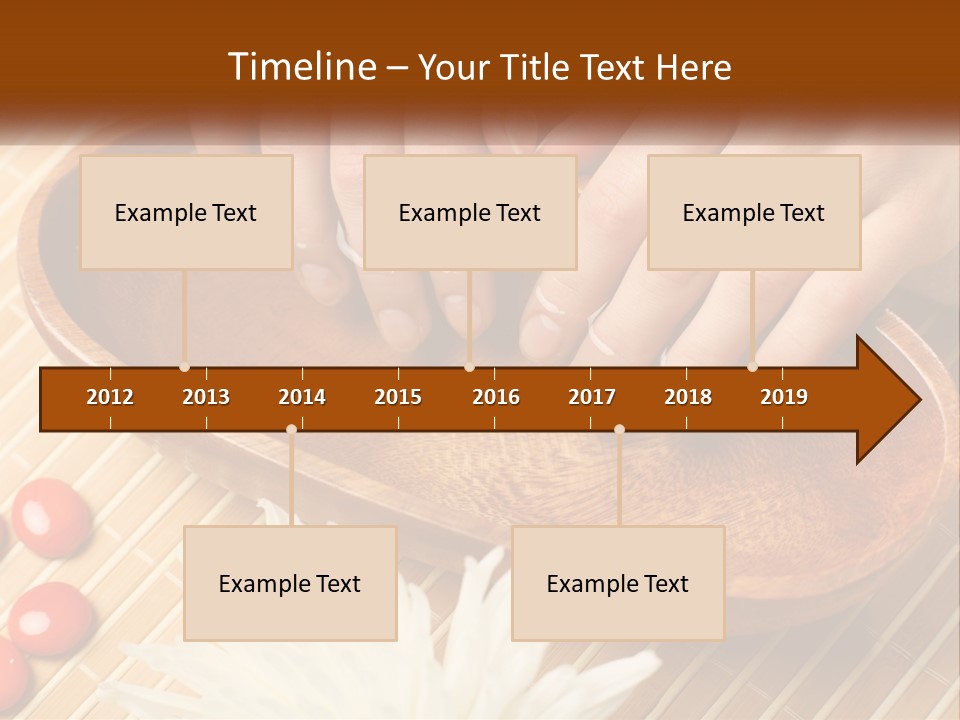 Timeline – Your Title Text Here

Example Text

Example Text

Example Text

2012 2013 2014 2015 2016 2017 2018 2019

Example Text

Example Text